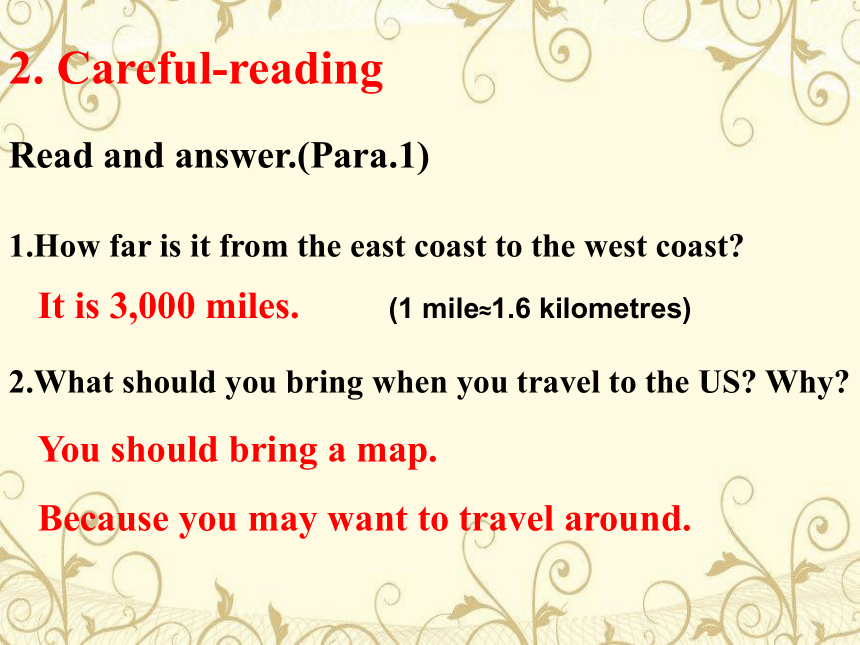 2. Careful-reading

Read and answer.(Para.1)

1.How far is it from the east coast to the west coast?

It is 3,000 miles. (1 mile≈1.6 kilometres)

2.What should you bring when you travel to the US? Why?

You should bring a map.

Because you may want to travel around.